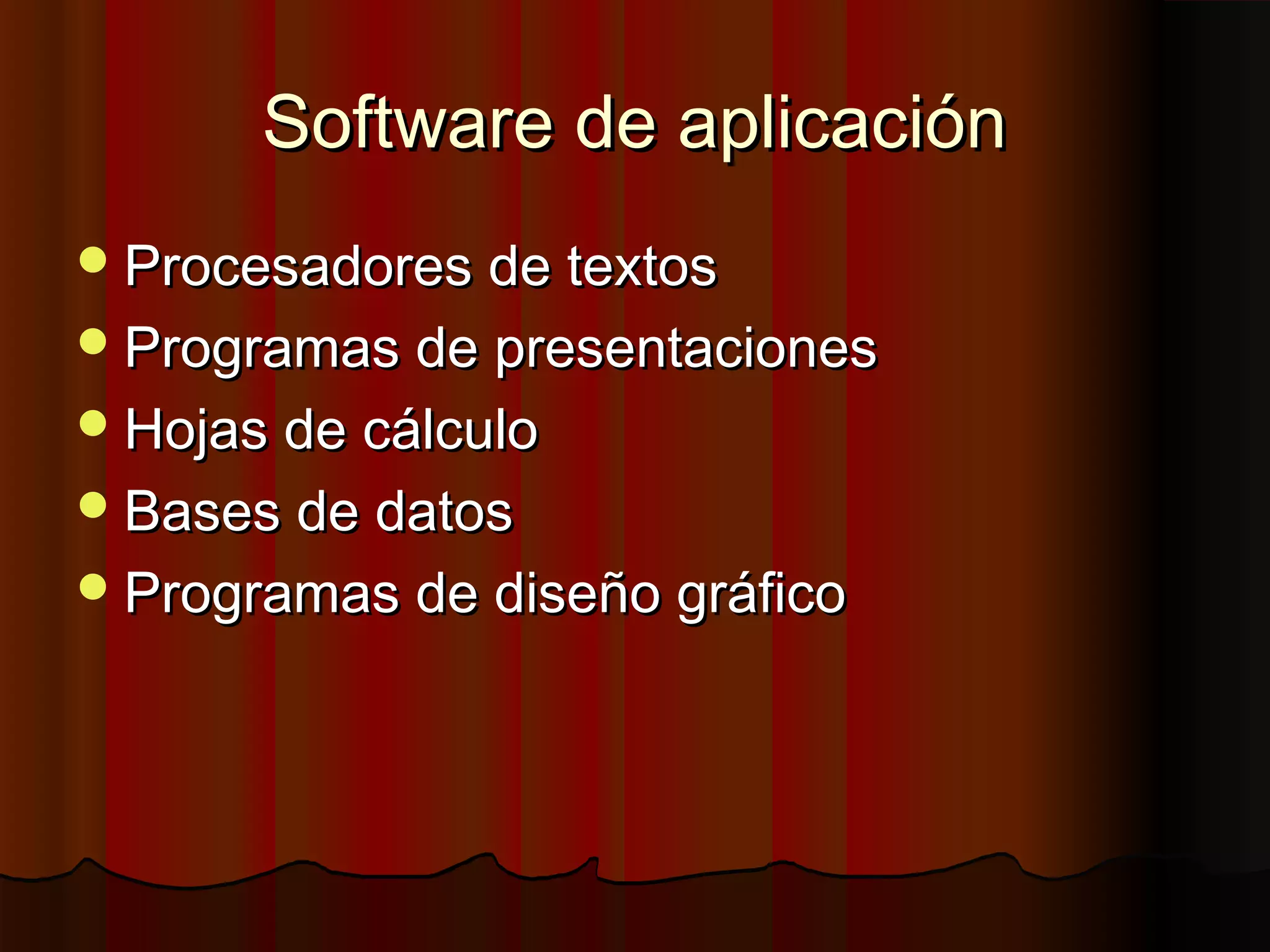 Software de aplicación

- Procesadores de textos
- Programas de presentaciones
- Hojas de cálculo
- Bases de datos
- Programas de diseño gráfico